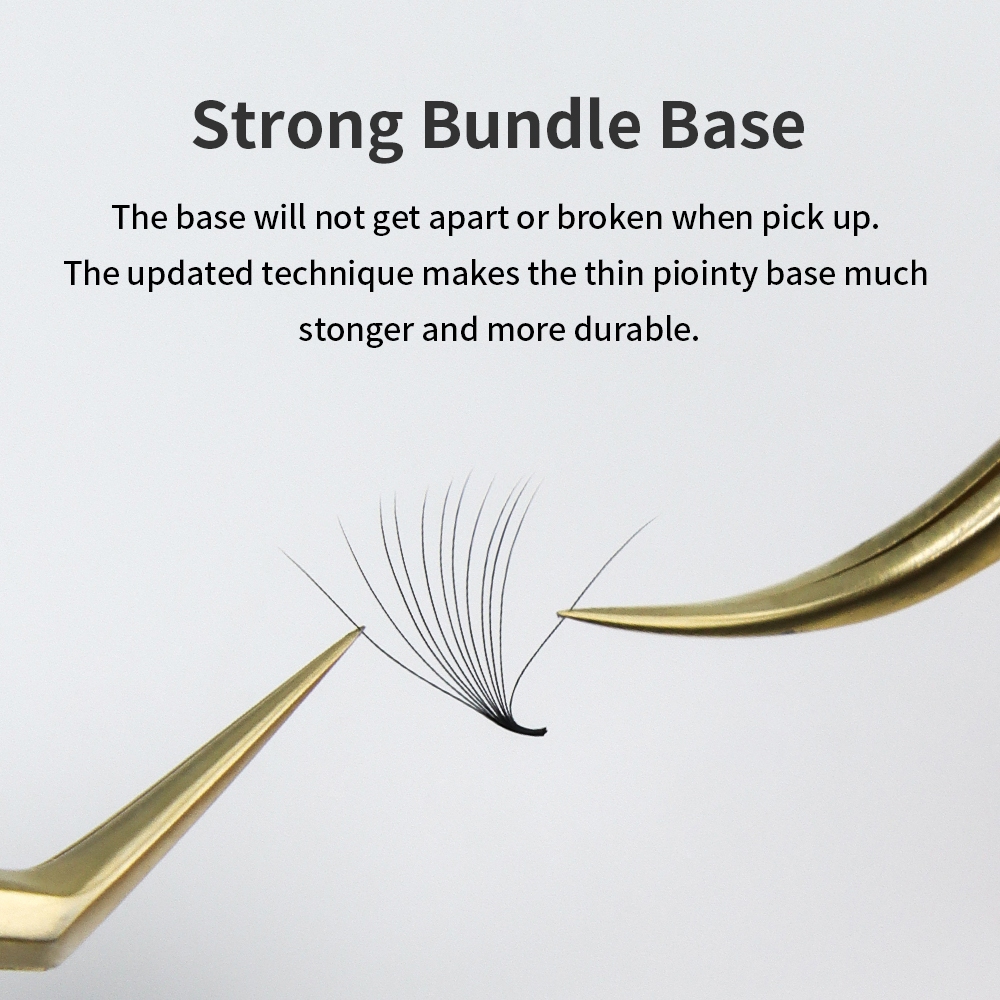 Strong Bundle Base

The base will not get apart or broken when pick up. The updated technique makes the thin piointy base much stonger and more durable.